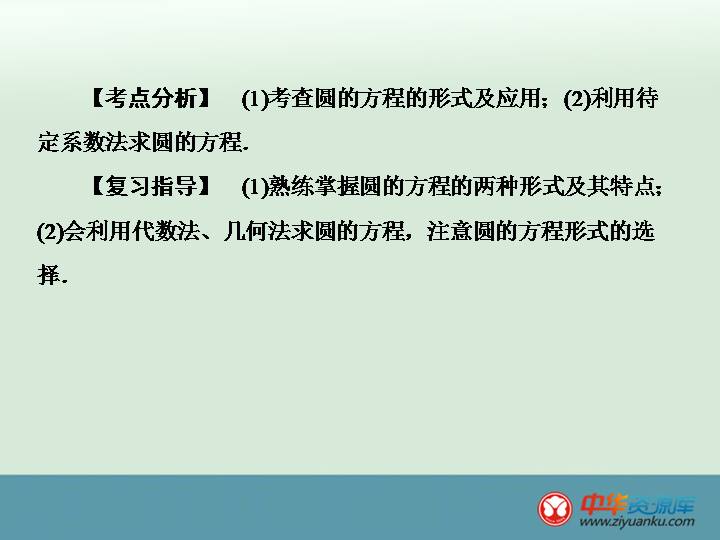 【考点分析】 (1)考查圆的方程的形式及应用；(2)利用待定系数法求圆的方程.

【复习指导】 (1)熟练掌握圆的方程的两种形式及其特点；(2)会利用代数法、几何法求圆的方程，注意圆的方程形式的选择.

中华资源库
www.ziyuanku.com